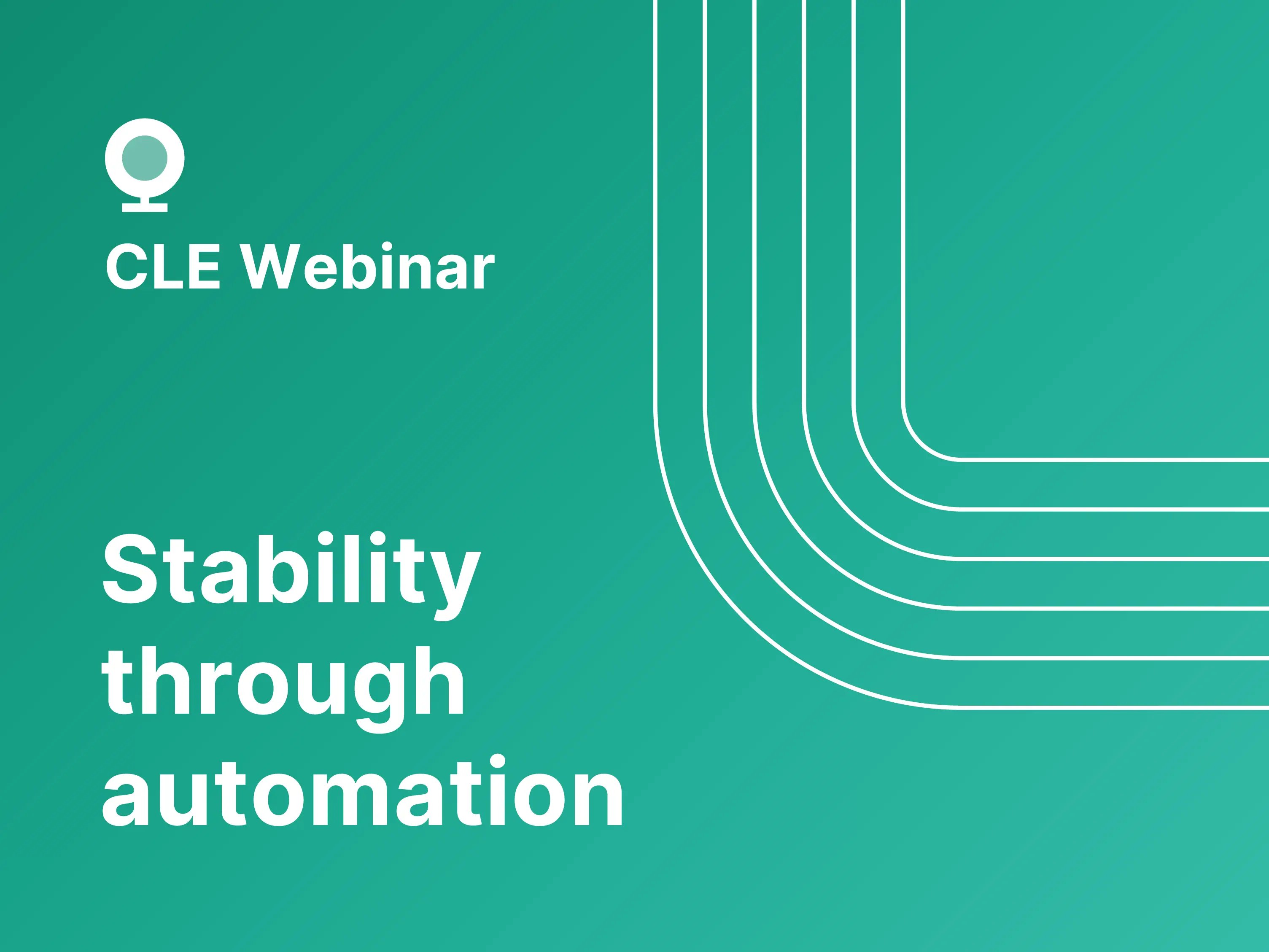 CLE Webinar

Stability through automation